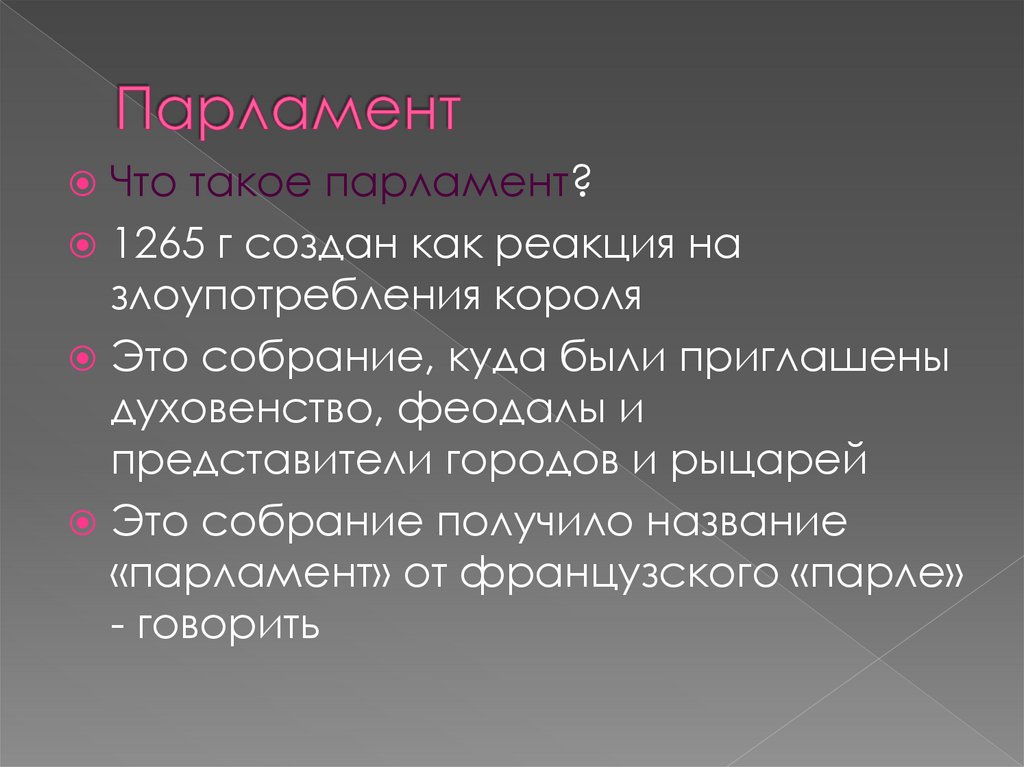 Парламент

Что такое парламент?

1265 г создан как реакция на злоупотребления короля

Это собрание, куда были приглашены духовенство, феодалы и представители городов и рыцарей

Это собрание получило название «парламент» от французского «парле» - говорить